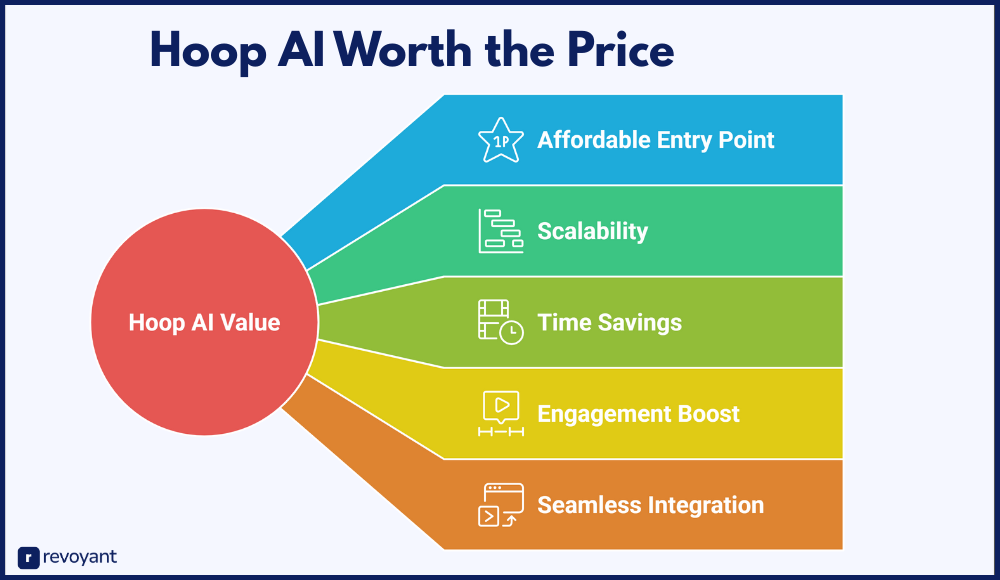 Hoop AI Worth the Price

Hoop AI Value

1P Affordable Entry Point

Scalability

Time Savings

Engagement Boost

Seamless Integration

r revoyant